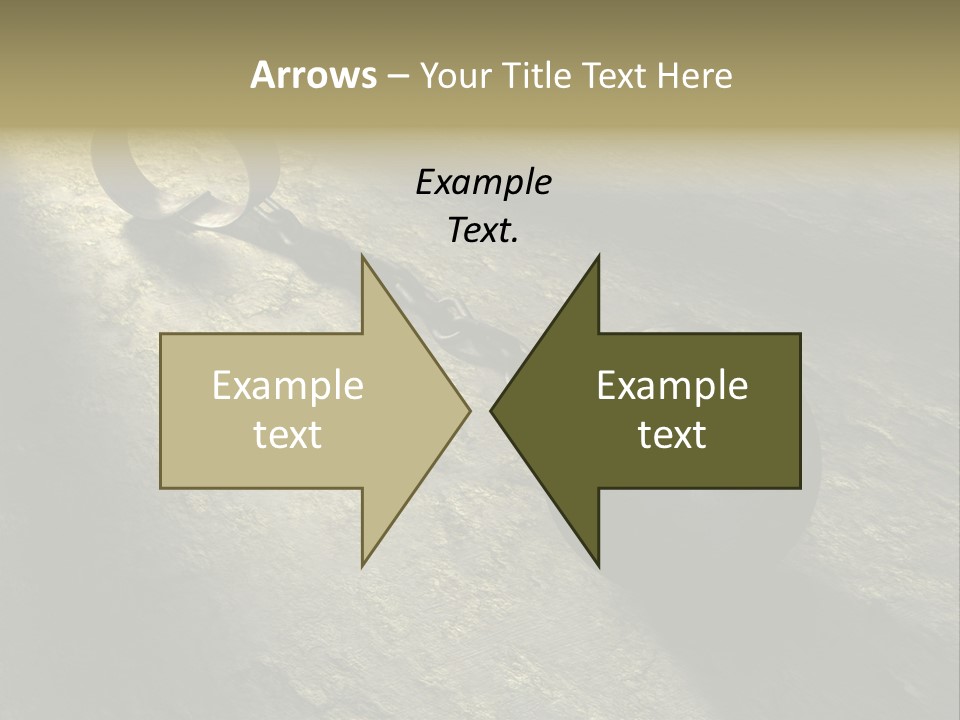 Arrows – Your Title Text Here

Example Text.

Example text

Example text